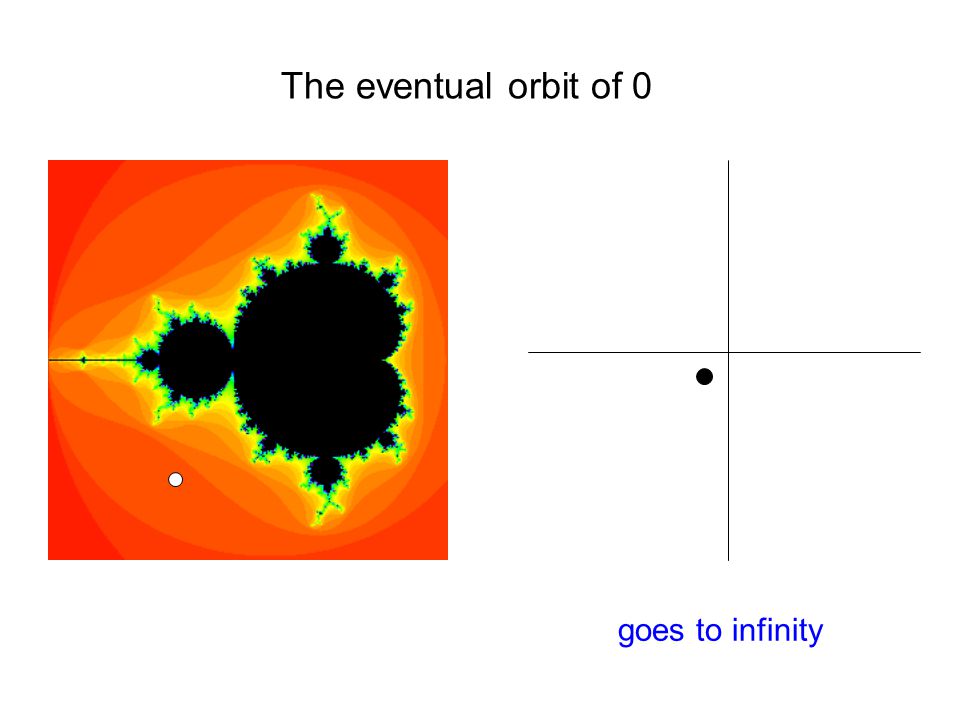 The eventual orbit of 0

goes to infinity